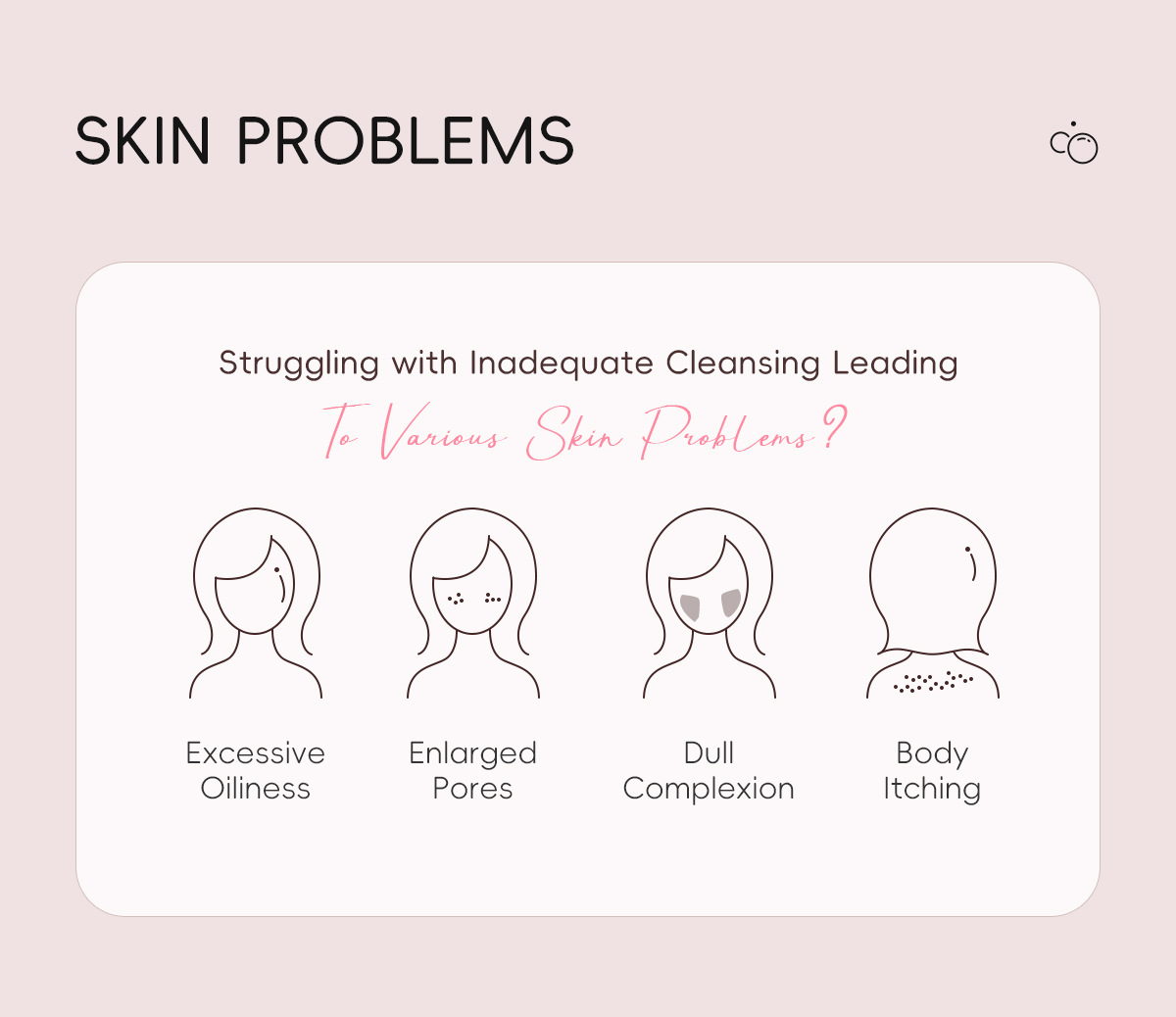 SKIN PROBLEMS

Struggling with Inadequate Cleansing Leading To Various Skin Problems?

Excessive Oiliness

Enlarged Pores

Dull Complexion

Body Itching